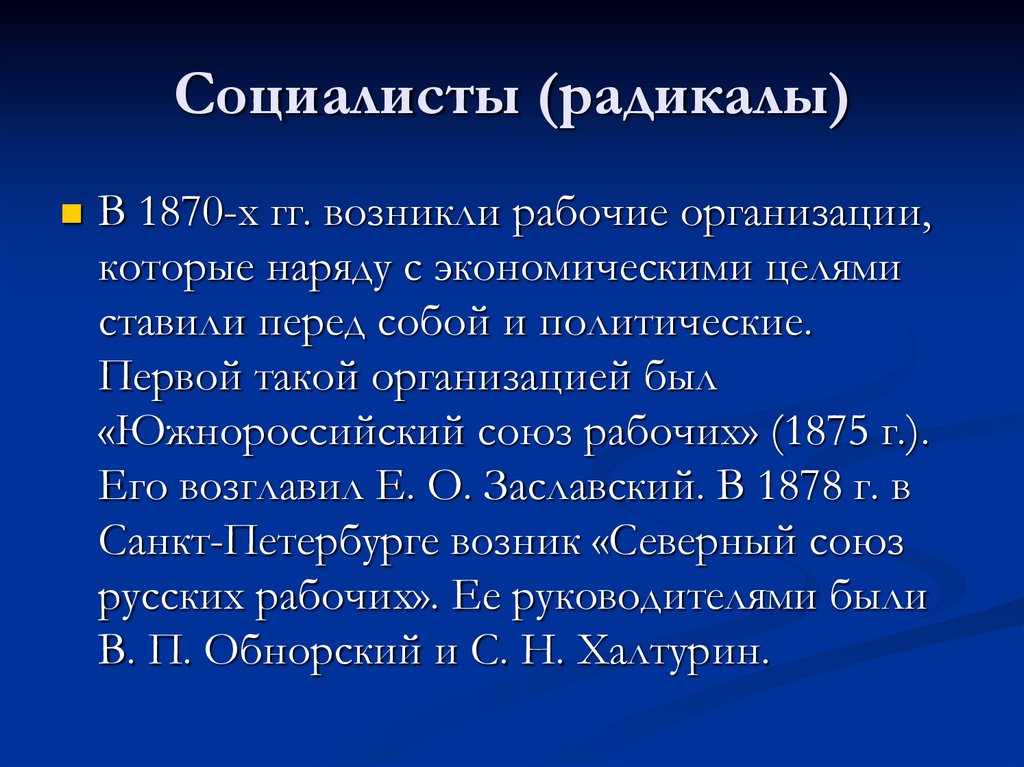 Социалисты (радикалы)

В 1870-х гг. возникли рабочие организации, которые наряду с экономическими целями ставили перед собой и политические. Первой такой организацией был «Южнороссийский союз рабочих» (1875 г.). Его возглавил Е. О. Заславский. В 1878 г. в Санкт-Петербурге возник «Северный союз русских рабочих». Ее руководителями были В. П. Обнорский и С. Н. Халтурин.